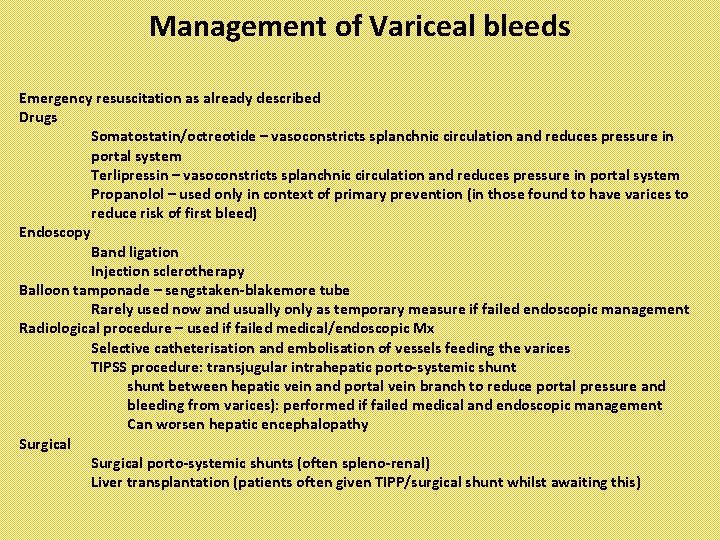 Management of Variceal bleeds

Emergency resuscitation as already described
Drugs
Somatostatin/octreotide – vasoconstricts splanchnic circulation and reduces pressure in portal system
Terlipressin – vasoconstricts splanchnic circulation and reduces pressure in portal system
Propanolol – used only in context of primary prevention (in those found to have varices to reduce risk of first bleed)
Endoscopy
Band ligation
Injection sclerotherapy
Balloon tamponade – sengstaken-blakemore tube
Rarely used now and usually only as temporary measure if failed endoscopic management
Radiological procedure – used if failed medical/endoscopic Mx
Selective catheterisation and embolisation of vessels feeding the varices
TIPSS procedure: transjugular intrahepatic porto-systemic shunt
shunt between hepatic vein and portal vein branch to reduce portal pressure and bleeding from varices): performed if failed medical and endoscopic management
Can worsen hepatic encephalopathy
Surgical
Surgical porto-systemic shunts (often spleno-renal)
Liver transplantation (patients often given TIPP/surgical shunt whilst awaiting this)